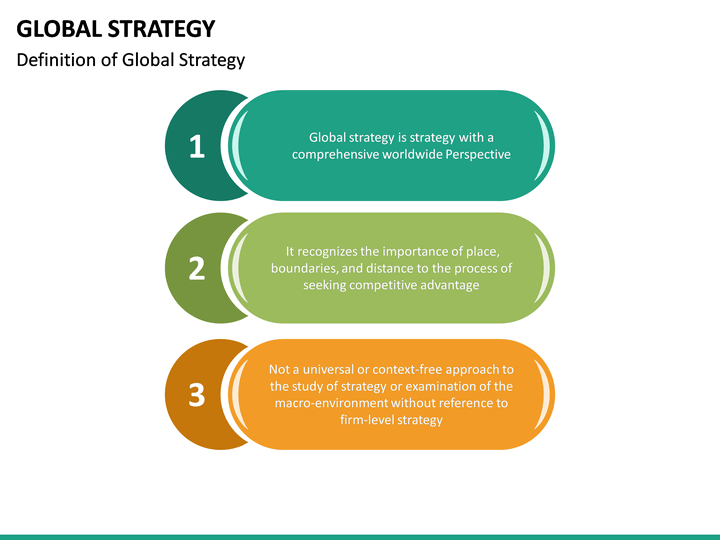 GLOBAL STRATEGY

Definition of Global Strategy

1

Global strategy is strategy with a comprehensive worldwide Perspective

2

It recognizes the importance of place, boundaries, and distance to the process of seeking competitive advantage

3

Not a universal or context-free approach to the study of strategy or examination of the macro-environment without reference to firm-level strategy